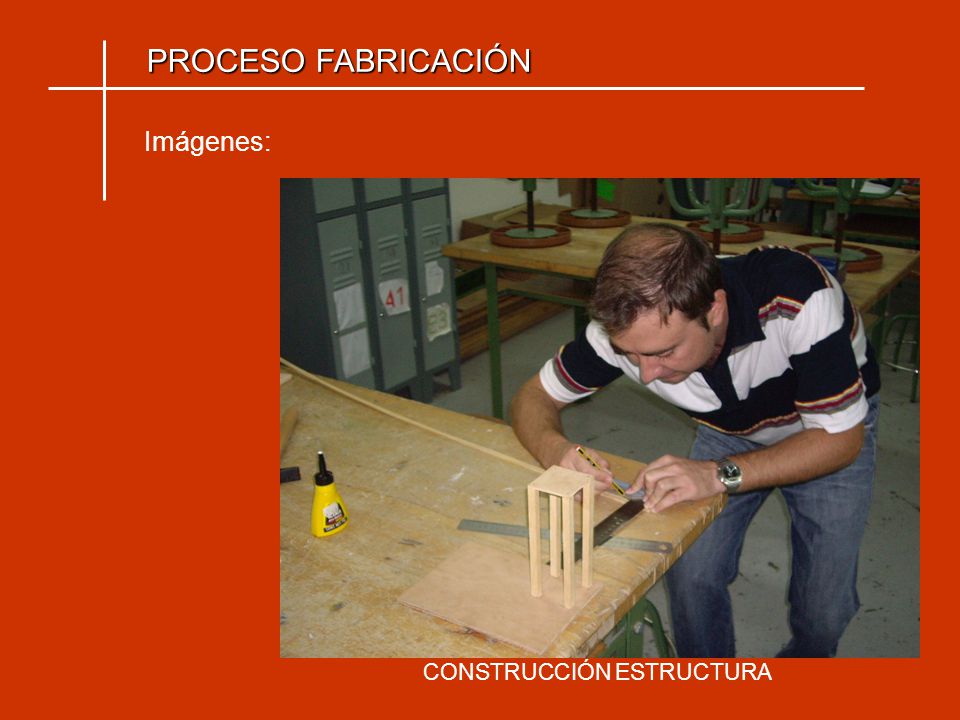 PROCESO FABRICACIÓN

Imágenes:

41

CONSTRUCCIÓN ESTRUCTURA